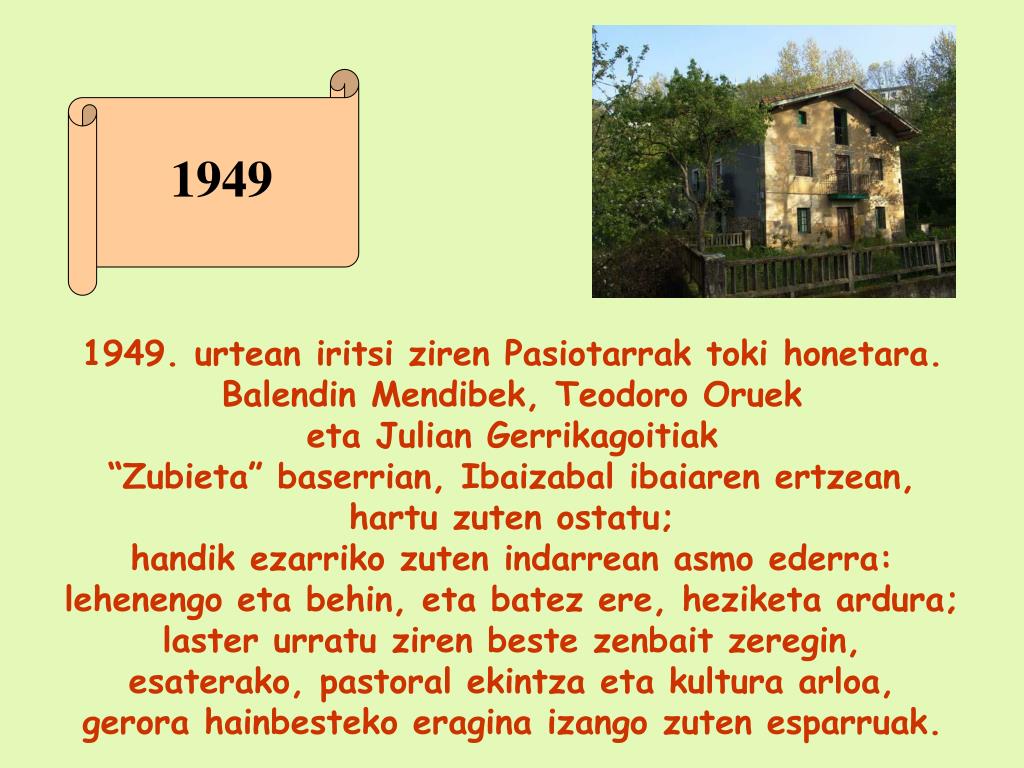 1949

1949. urtean iritsi ziren Pasiotarrak toki honetara.
Balendin Mendibek, Teodoro Oruek
eta Julian Gerrikagoitiak
“Zubieta” baserrian, Ibaizabal ibaiaren ertzean,
hartu zuten ostatu;
handik ezarriko zuten indarrean asmo ederra:
lehenengo eta behin, eta batez ere, heziketa ardura;
laster urratu ziren beste zenbait zeregin,
esaterako, pastoral ekintza eta kultura arloa,
gerora hainbesteko eragina izango zuten esparruak.